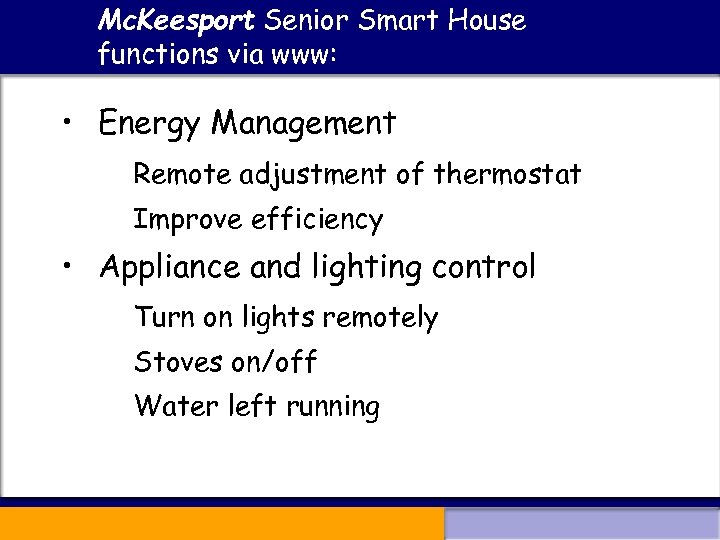 McKeesport Senior Smart House functions via www:

• Energy Management

Remote adjustment of thermostat

Improve efficiency

• Appliance and lighting control

Turn on lights remotely

Stoves on/off

Water left running